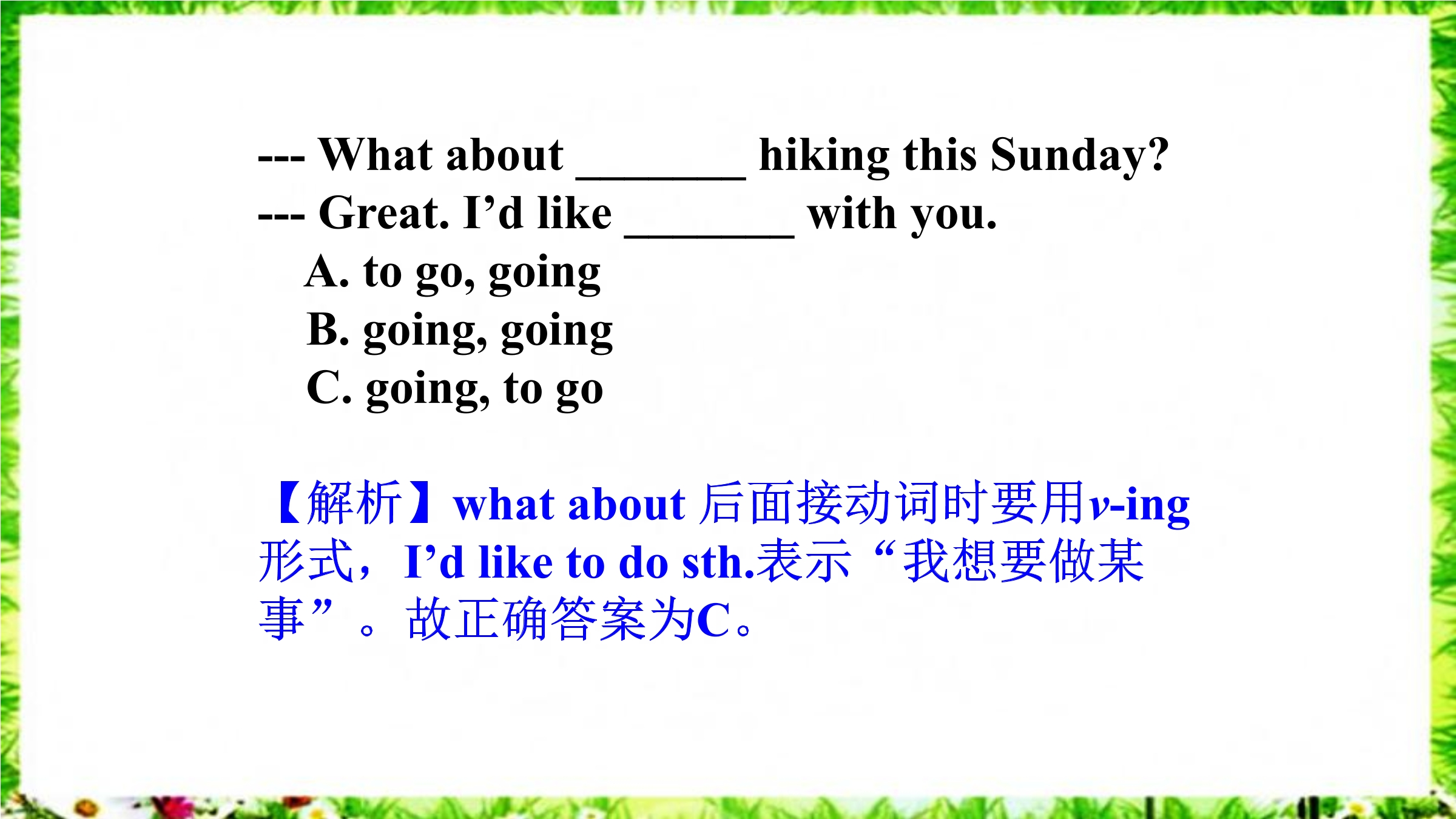 --- What about ________ hiking this Sunday?
--- Great. I’d like ________ with you.
A. to go, going
B. going, going
C. going, to go

【解析】what about 后面接动词时要用v-ing形式，I’d like to do sth.表示“我想要做某事”。故正确答案为C。